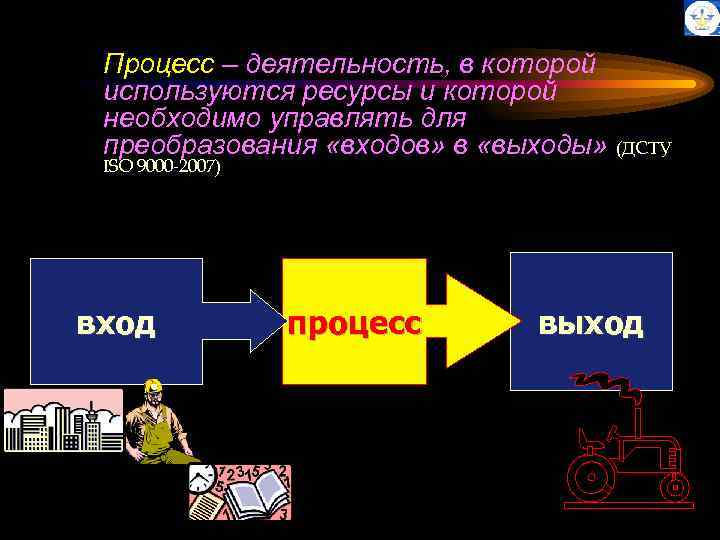 Процесс – деятельность, в которой используются ресурсы и которой необходимо управлять для преобразования «входов» в «выходы» (ДСТУ ISO 9000-2007)

вход

процесс

выход